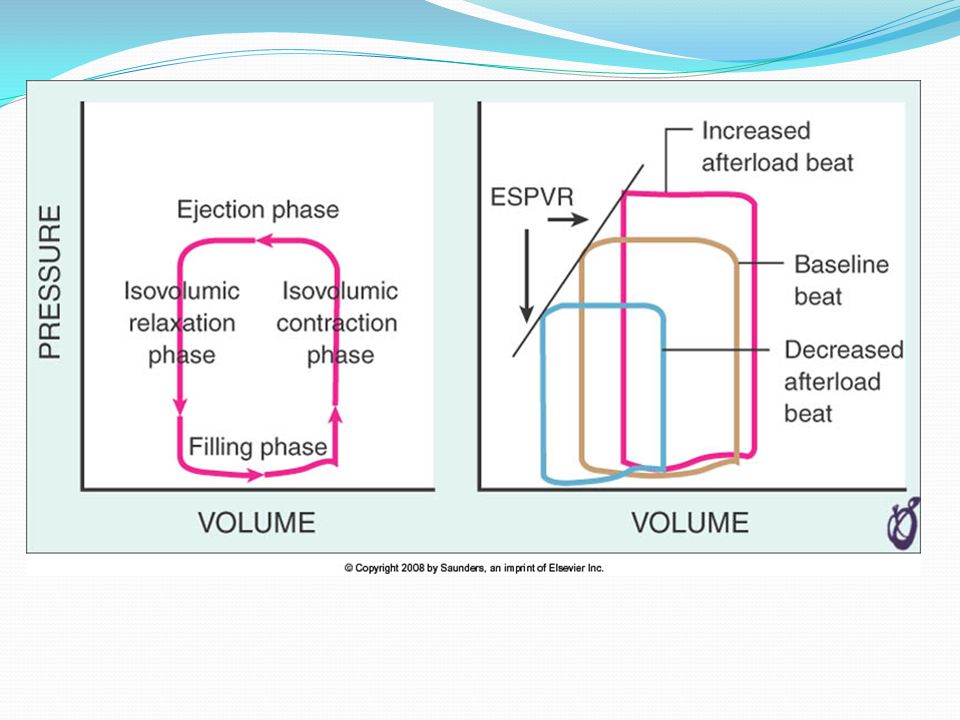 PRESSURE

Ejection phase

Isovolumic relaxation phase

Isovolumic contraction phase

Filling phase

VOLUME

ESPVR

Increased afterload beat

Baseline beat

Decreased afterload beat

VOLUME

© Copyright 2008 by Saunders, an imprint of Elsevier Inc.